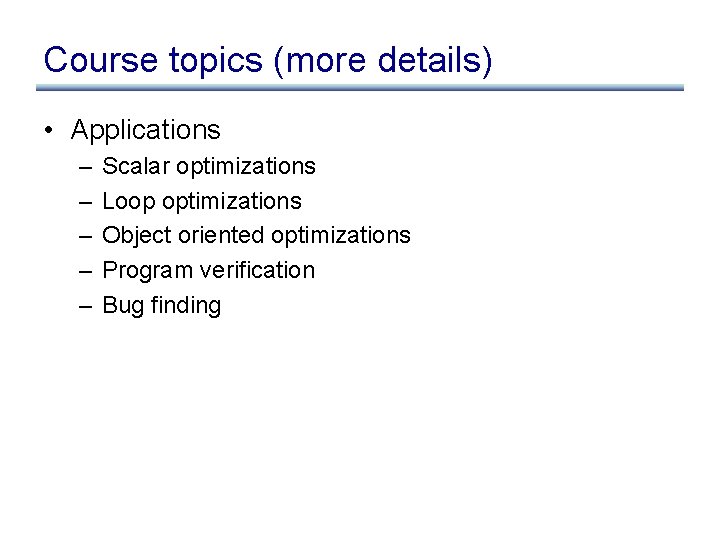 Course topics (more details)

• Applications
– Scalar optimizations
– Loop optimizations
– Object oriented optimizations
– Program verification
– Bug finding